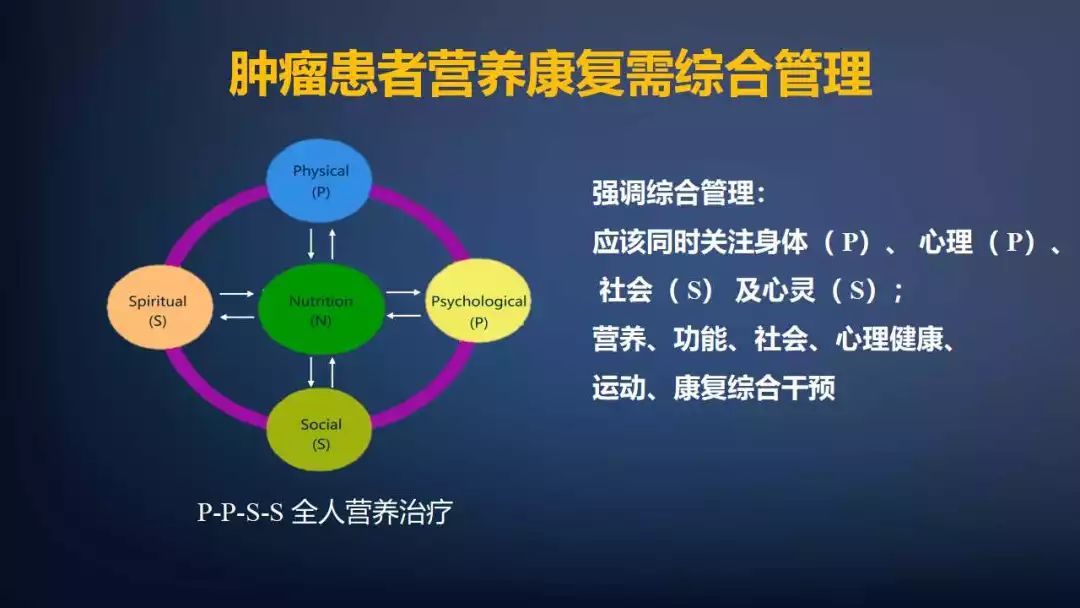 肿瘤患者营养康复需综合管理

Physical
(P)

Spiritual
(S)

Nutrition
(N)

Psychological
(P)

Social
(S)

P-P-S-S 全人营养治疗

强调综合管理：
应该同时关注身体（P）、心理（P）、社会（S）及心灵（S）;
营养、功能、社会、心理健康、运动、康复综合干预